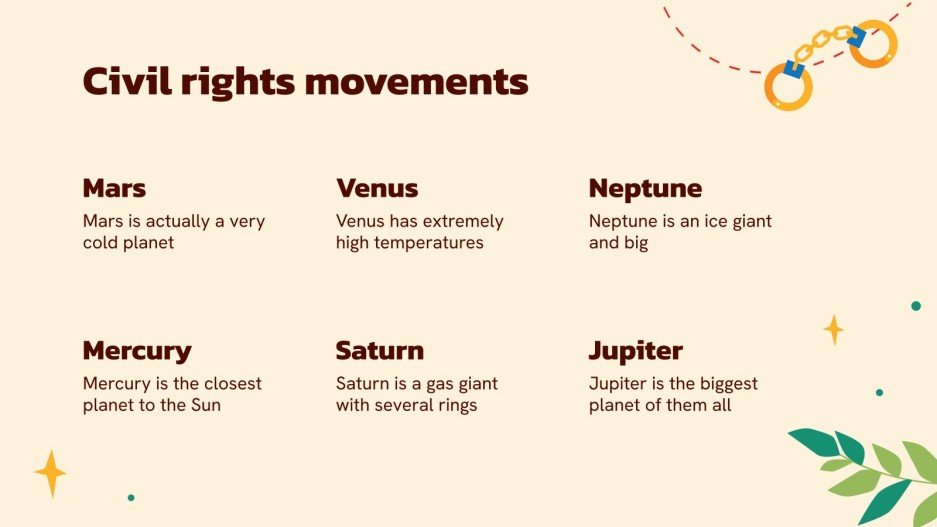 Civil rights movements

Mars
Mars is actually a very cold planet

Venus
Venus has extremely high temperatures

Neptune
Neptune is an ice giant and big

Mercury
Mercury is the closest planet to the Sun

Saturn
Saturn is a gas giant with several rings

Jupiter
Jupiter is the biggest planet of them all